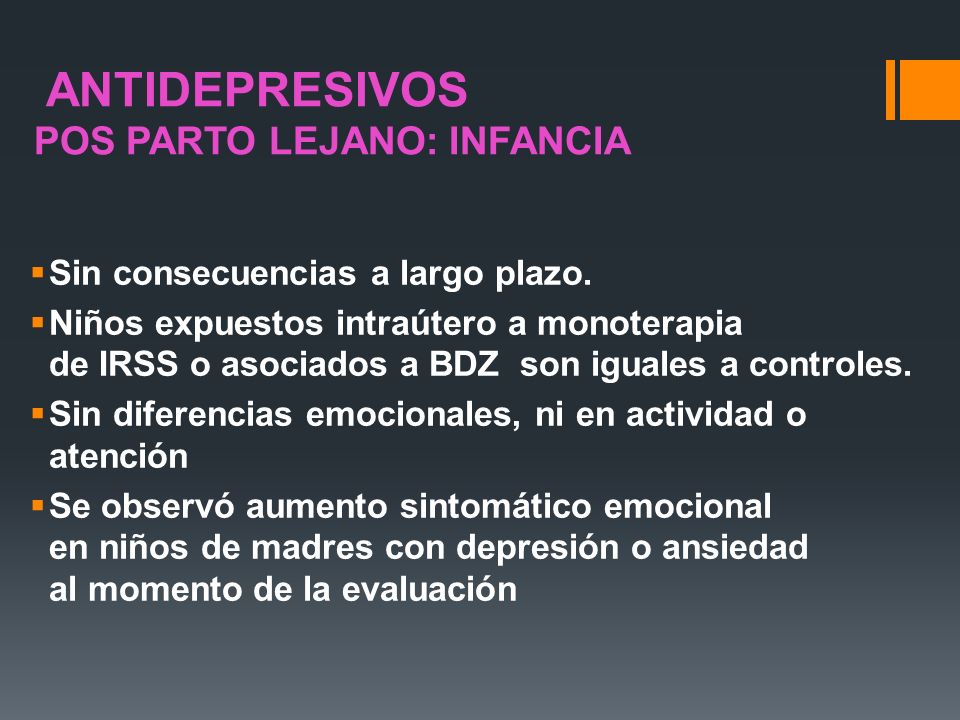 ANTIDEPRESIVOS
POS PARTO LEJANO: INFANCIA

▪ Sin consecuencias a largo plazo.
▪ Niños expuestos intraútero a monoterapia de IRSS o asociados a BDZ son iguales a controles.
▪ Sin diferencias emocionales, ni en actividad o atención
▪ Se observó aumento sintomático emocional en niños de madres con depresión o ansiedad al momento de la evaluación